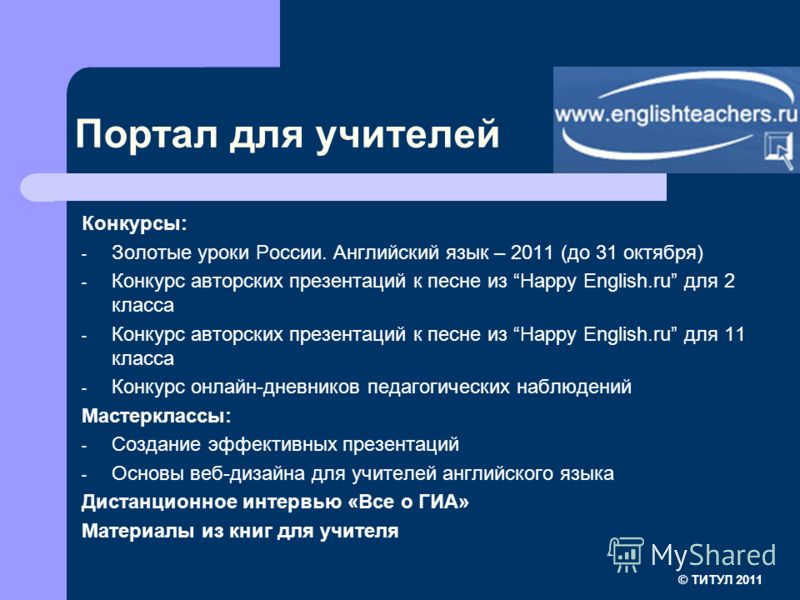 Портал для учителей

www.englishteachers.ru

Конкурсы:
- Золотые уроки России. Английский язык – 2011 (до 31 октября)
- Конкурс авторских презентаций к песне из “Happy English.ru” для 2 класса
- Конкурс авторских презентаций к песне из “Happy English.ru” для 11 класса
- Конкурс онлайн-дневников педагогических наблюдений

Мастерклассы:
- Создание эффективных презентаций
- Основы веб-дизайна для учителей английского языка

Дистанционное интервью «Все о ГИА»

Материалы из книг для учителя

MyShared

© ТИТУЛ 2011